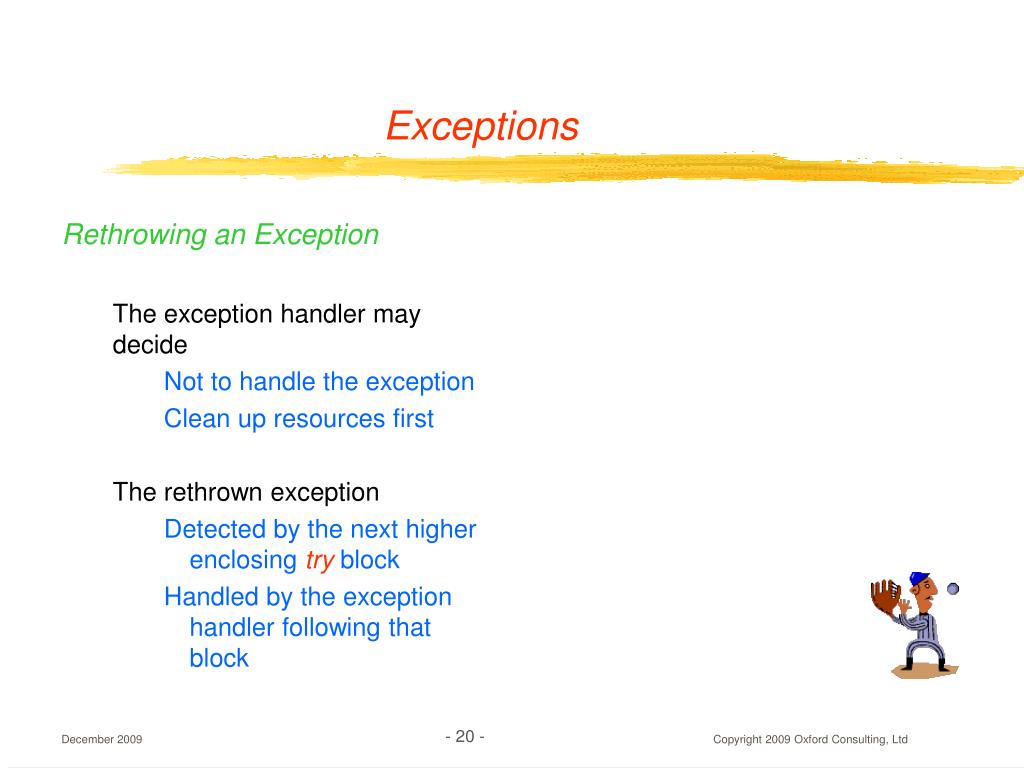 Exceptions

Rethrowing an Exception

The exception handler may decide

Not to handle the exception

Clean up resources first

The rethrown exception

Detected by the next higher enclosing try block

Handled by the exception handler following that block

December 2009

- 20 -

Copyright 2009 Oxford Consulting, Ltd